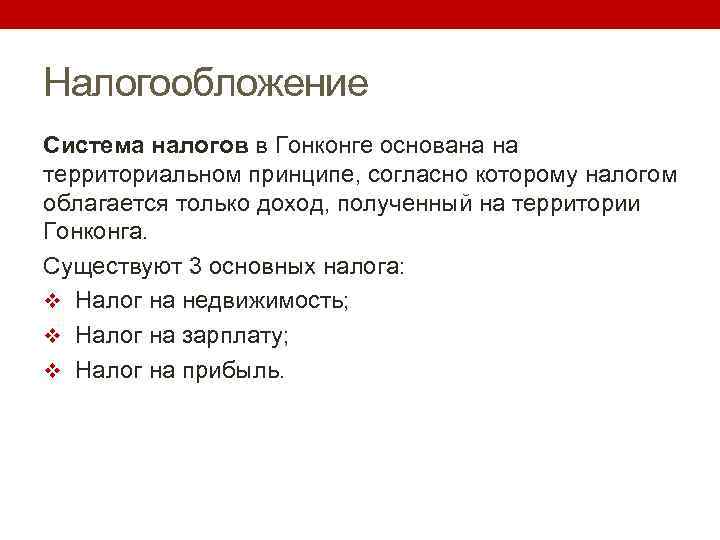 Налогообложение

Система налогов в Гонконге основана на территориальном принципе, согласно которому налогом облагается только доход, полученный на территории Гонконга.

Существуют 3 основных налога:

❖ Налог на недвижимость;
❖ Налог на зарплату;
❖ Налог на прибыль.